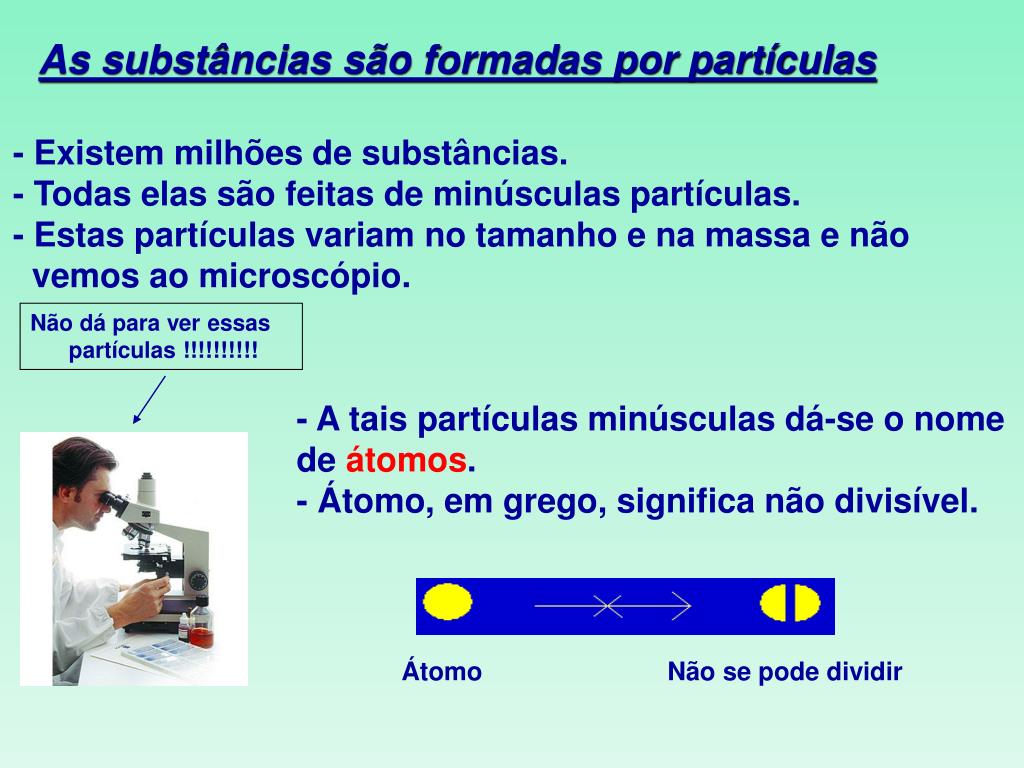 As substâncias são formadas por partículas

- Existem milhões de substâncias.
- Todas elas são feitas de minúsculas partículas.
- Estas partículas variam no tamanho e na massa e não vemos ao microscópio.

Não dá para ver essas partículas !!!!!!!!!!

- A tais partículas minúsculas dá-se o nome de átomos.
- Átomo, em grego, significa não divisível.

Átomo

Não se pode dividir